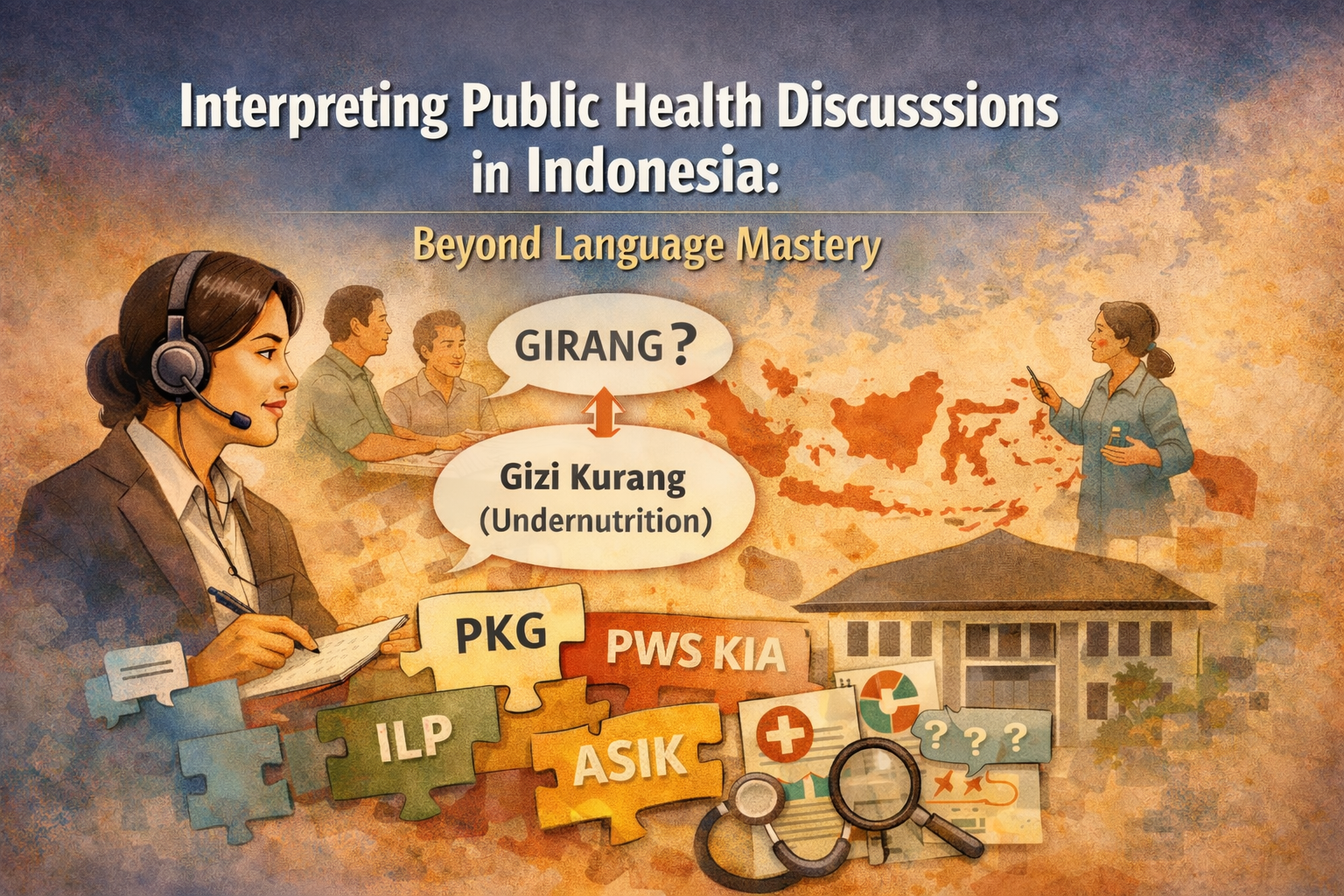 Interpreting Public Health Discusssions in Indonesia:

Beyond Language Mastery

GIRANG?

Gizi Kurang (Undernutrition)

PKG

PWS KIA

ILP

ASIK

? ? ?